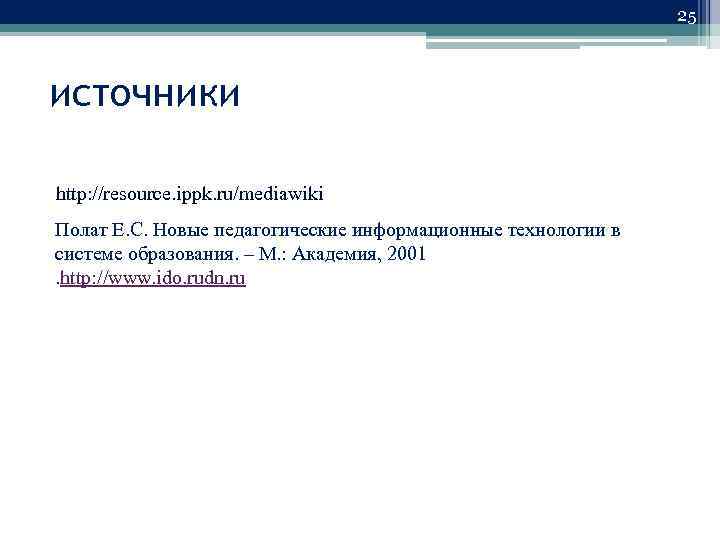 25

ИСТОЧНИКИ

http://resource.ippk.ru/mediawiki

Полат Е.С. Новые педагогические информационные технологии в системе образования. – М.: Академия, 2001 .http://www.ido.rudn.ru